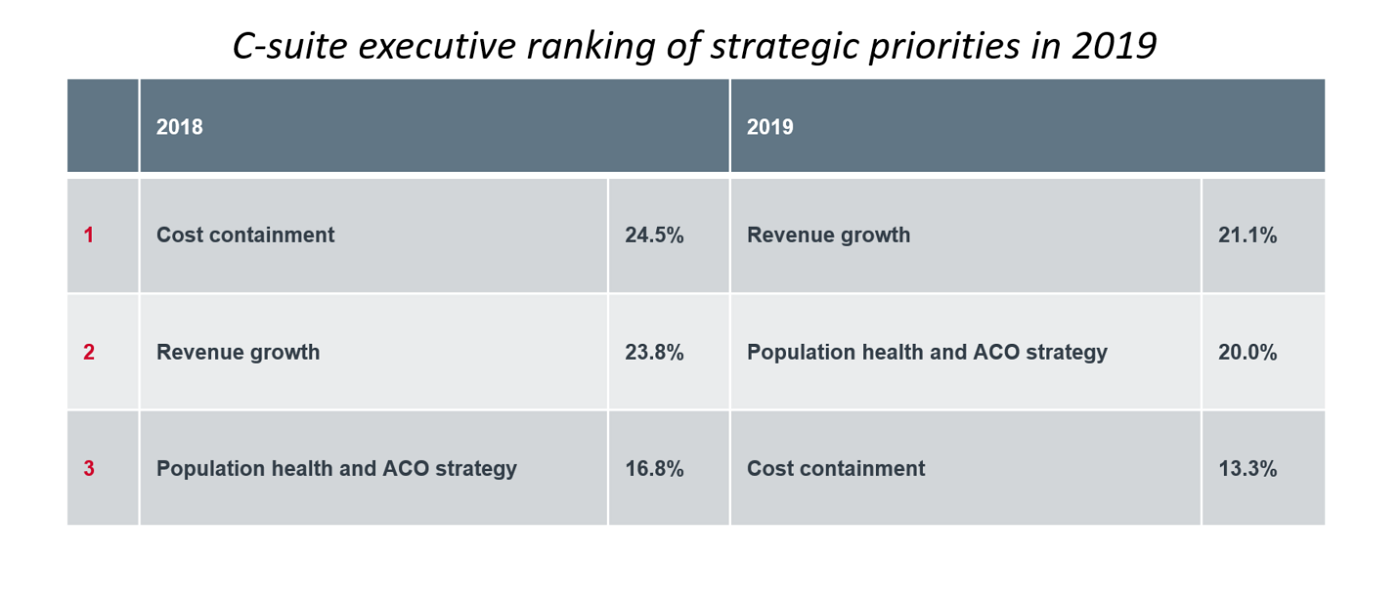 C-suite executive ranking of strategic priorities in 2019

| | 2018 | | 2019 | |
|---|---|---|---|---|
| 1 | Cost containment | 24.5% | Revenue growth | 21.1% |
| 2 | Revenue growth | 23.8% | Population health and ACO strategy | 20.0% |
| 3 | Population health and ACO strategy | 16.8% | Cost containment | 13.3% |